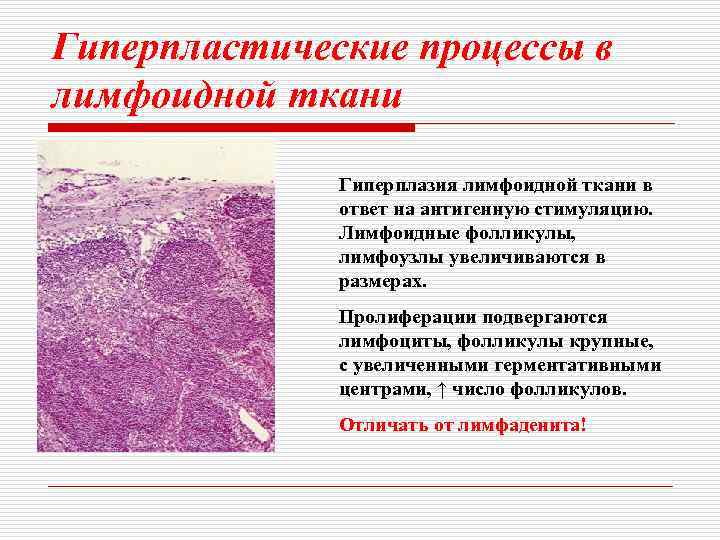 Гиперпластические процессы в лимфоидной ткани

Гиперплазия лимфоидной ткани в ответ на антигенную стимуляцию. Лимфоидные фолликулы, лимфоузлы увеличиваются в размерах.

Пролиферации подвергаются лимфоциты, фолликулы крупные, с увеличенными герментативными центрами, ↑ число фолликулов.

Отличать от лимфаденита!